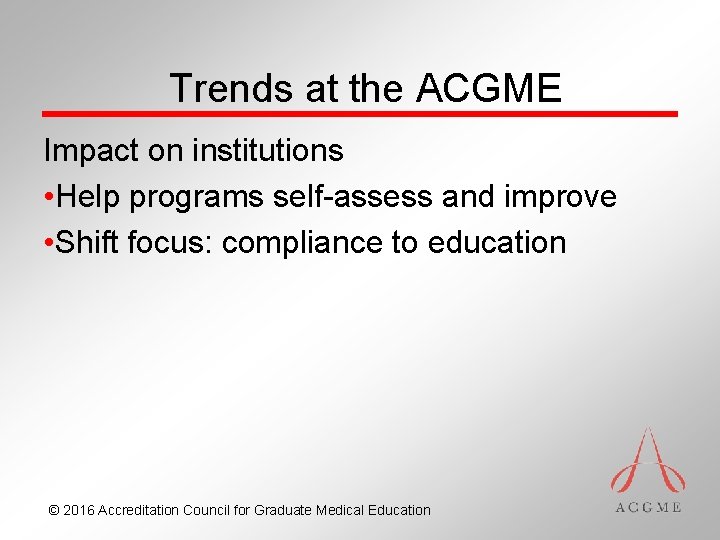 Trends at the ACGME

Impact on institutions

•Help programs self-assess and improve

•Shift focus: compliance to education

© 2016 Accreditation Council for Graduate Medical Education

ACGME